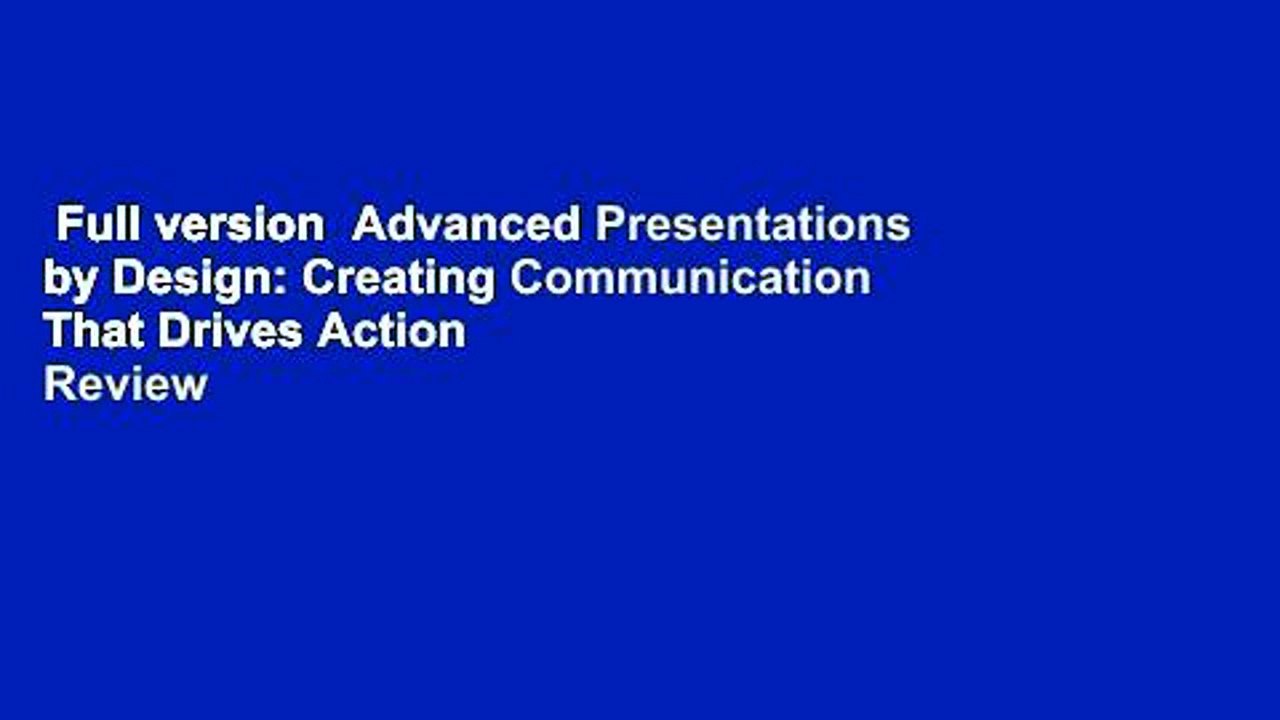 Full version  Advanced Presentations by Design: Creating Communication That Drives Action
Review